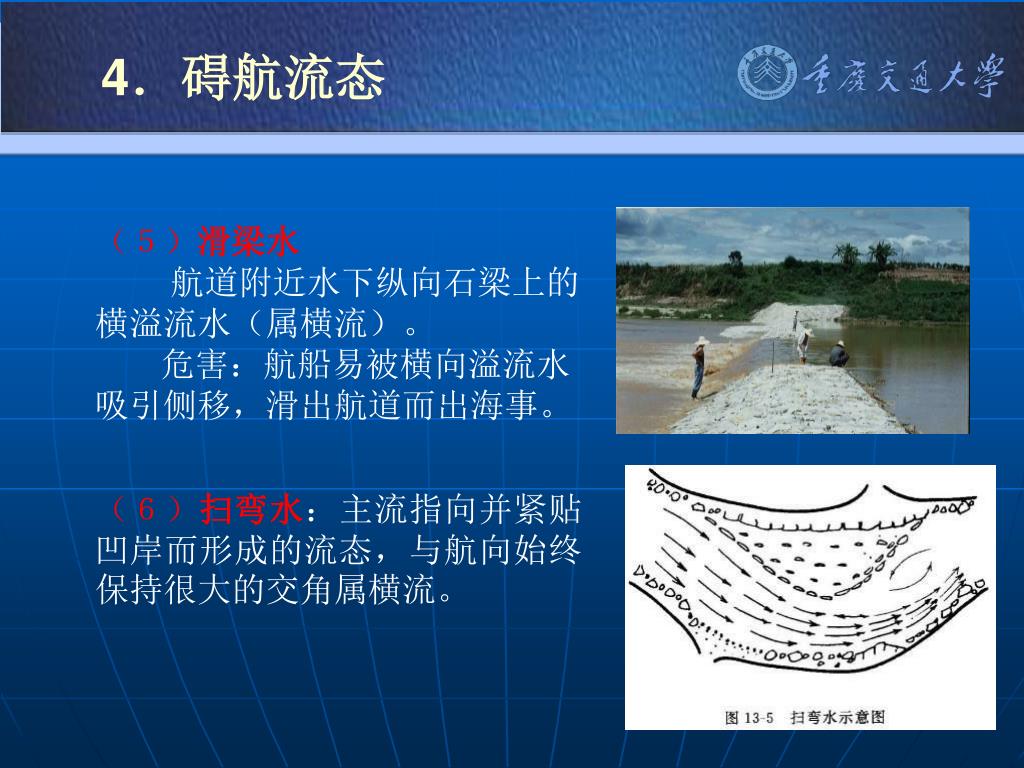 4. 碍航流态

重庆交通大学

（5）滑梁水

航道附近水下纵向石梁上的横溢流水（属横流）。

危害：航船易被横向溢流水吸引侧移，滑出航道而出海事。

（6）扫弯水：主流指向并紧贴凹岸而形成的流态，与航向始终保持很大的交角属横流。

图 13-5 扫弯水示意图